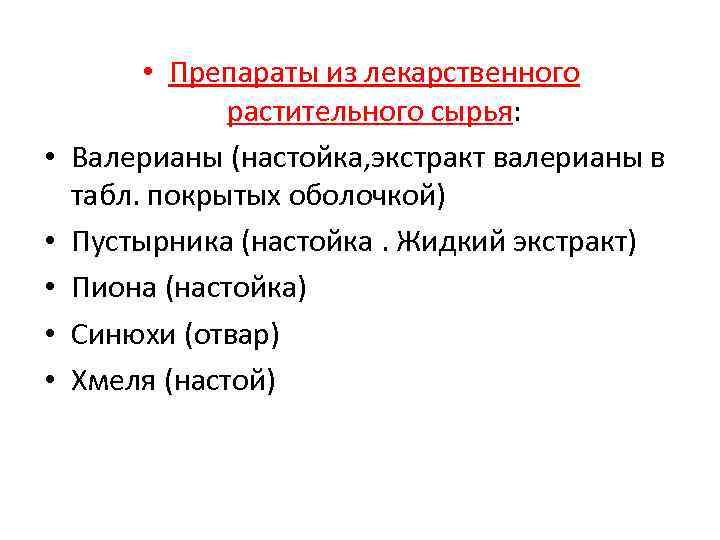 • Препараты из лекарственного растительного сырья:

• Валерианы (настойка,экстракт валерианы в табл. покрытых оболочкой)
• Пустырника (настойка . Жидкий экстракт)
• Пиона (настойка)
• Синюхи (отвар)
• Хмеля (настой)